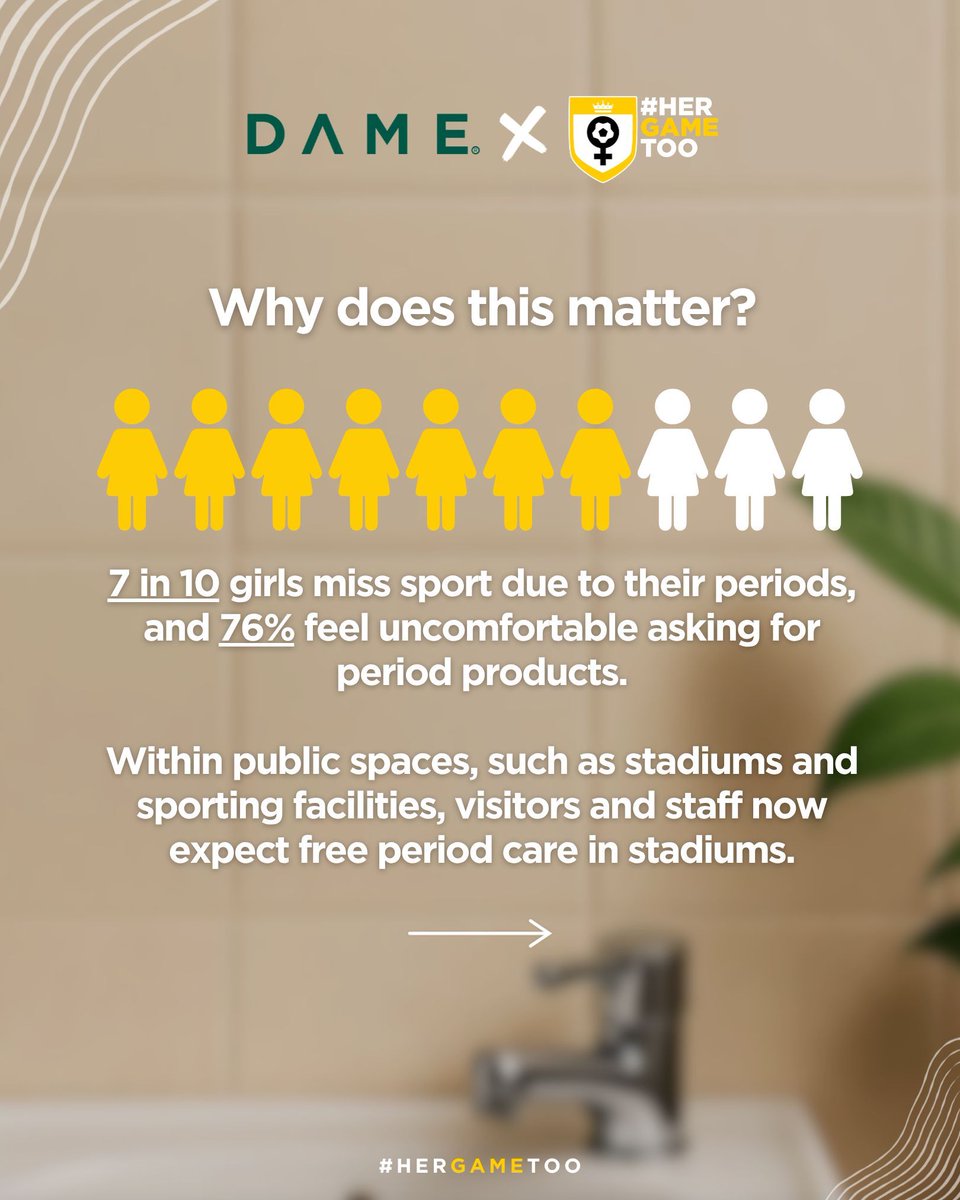 DAME X #HER GAME TOO

Why does this matter?

7 in 10 girls miss sport due to their periods, and 76% feel uncomfortable asking for period products.

Within public spaces, such as stadiums and sporting facilities, visitors and staff now expect free period care in stadiums.

#HERGAMETOO